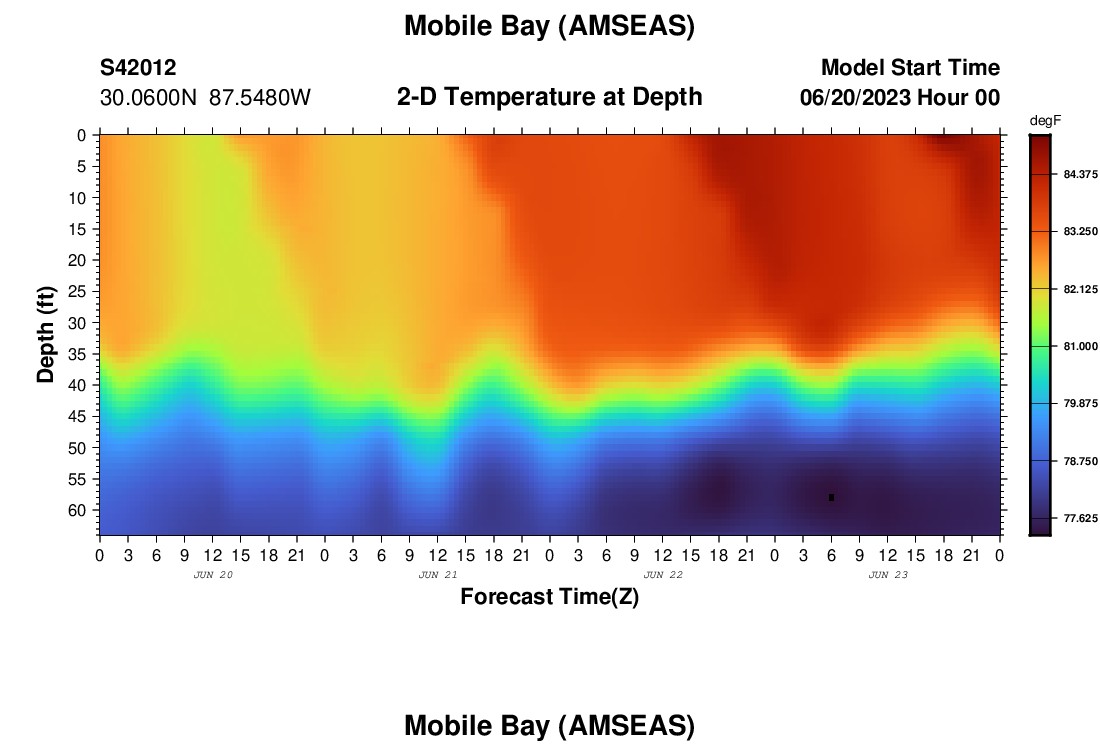 Mobile Bay (AMSEAS)

S42012
30.0600N 87.5480W

2-D Temperature at Depth

Model Start Time
06/20/2023 Hour 00

degF
84.375
83.250
82.125
81.000
79.875
78.750
77.625

Depth (ft)
0
5
10
15
20
25
30
35
40
45
50
55
60

0 3 6 9 12 15 18 21 0 3 6 9 12 15 18 21 0 3 6 9 12 15 18 21 0 3 6 9 12 15 18 21 0
JUN 20
JUN 21
JUN 22
JUN 23

Forecast Time(Z)

Mobile Bay (AMSEAS)